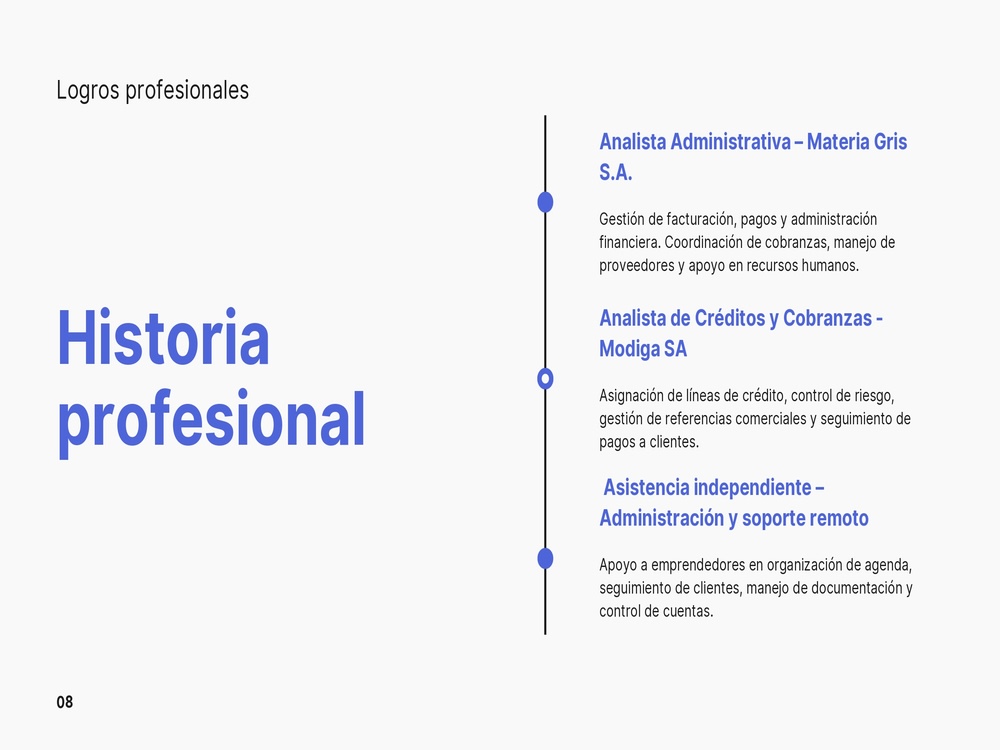 Logros profesionales

Historia profesional

Analista Administrativa – Materia Gris S.A.

Gestión de facturación, pagos y administración financiera. Coordinación de cobranzas, manejo de proveedores y apoyo en recursos humanos.

Analista de Créditos y Cobranzas - Modiga SA

Asignación de líneas de crédito, control de riesgo, gestión de referencias comerciales y seguimiento de pagos a clientes.

Asistencia independiente – Administración y soporte remoto

Apoyo a emprendedores en organización de agenda, seguimiento de clientes, manejo de documentación y control de cuentas.

08